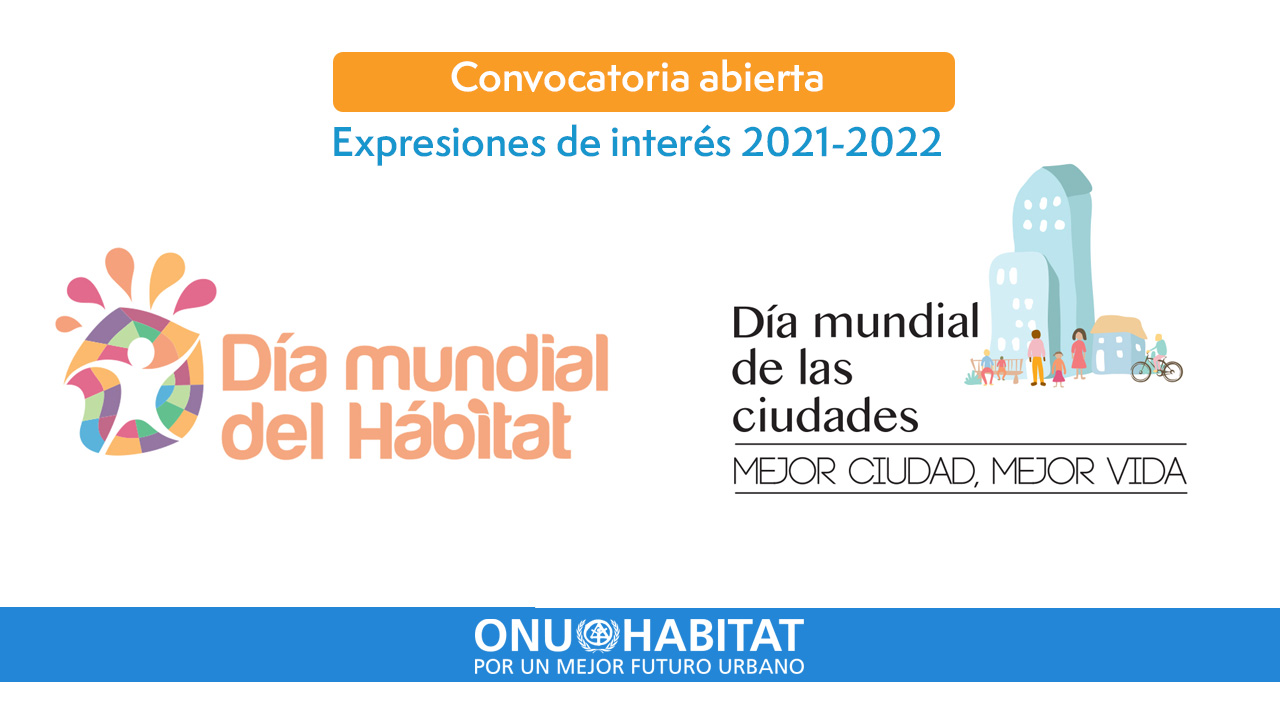 Convocatoria abierta

Expresiones de interés 2021-2022

Día mundial del Hábitat

Día mundial de las ciudades

MEJOR CIUDAD, MEJOR VIDA

ONU HABITAT
POR UN MEJOR FUTURO URBANO